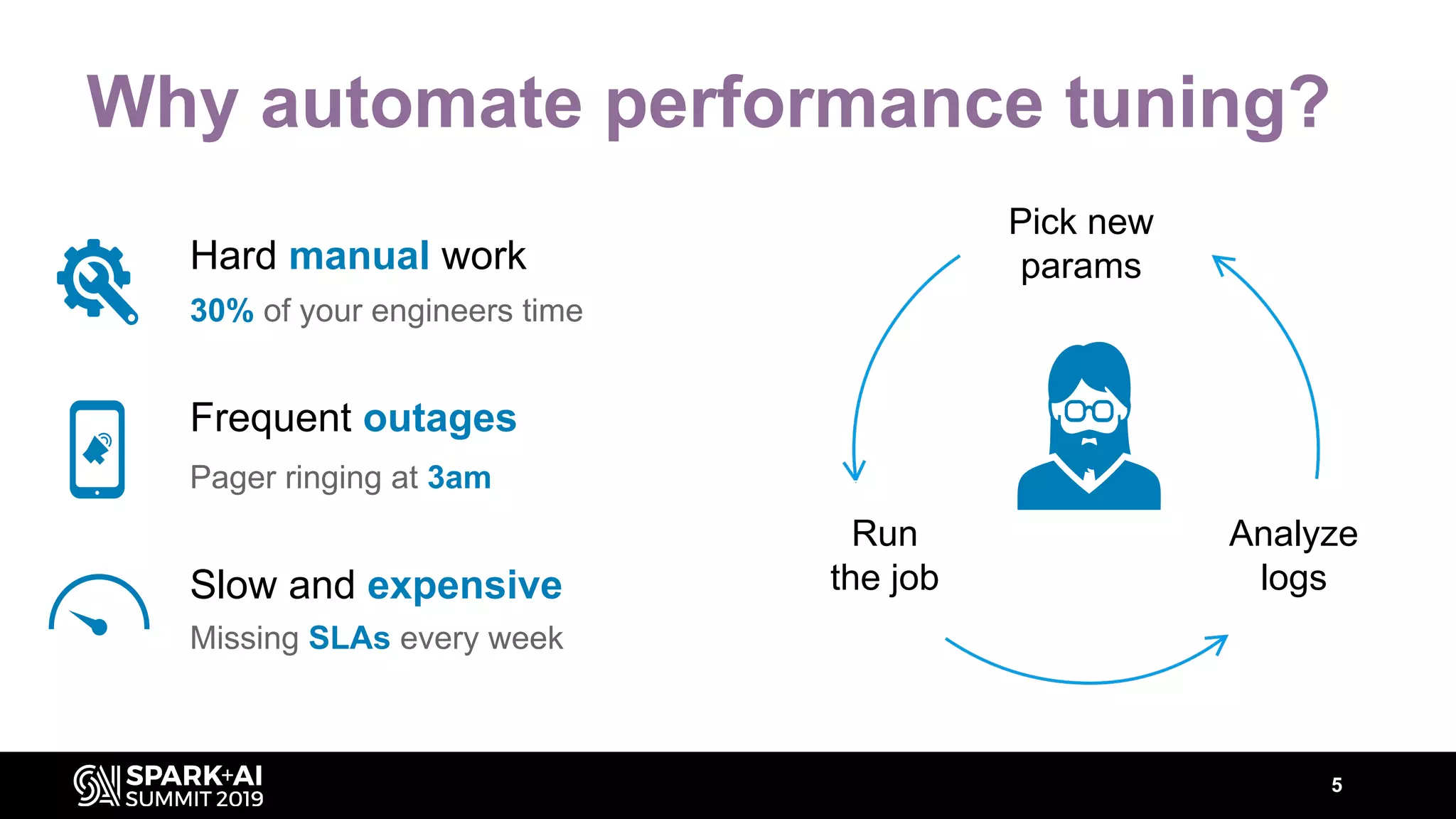 Why automate performance tuning?

Hard manual work
30% of your engineers time

Frequent outages
Pager ringing at 3am

Slow and expensive
Missing SLAs every week

Pick new params

Run the job

Analyze logs

SPARK+AI SUMMIT 2019

5